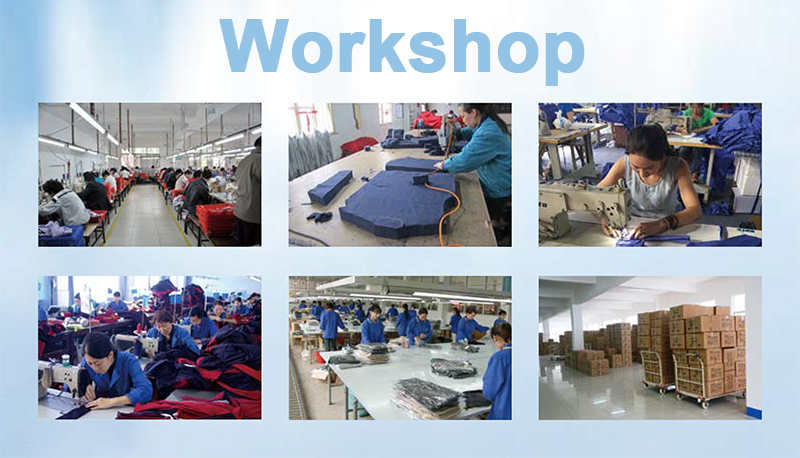 Workshop